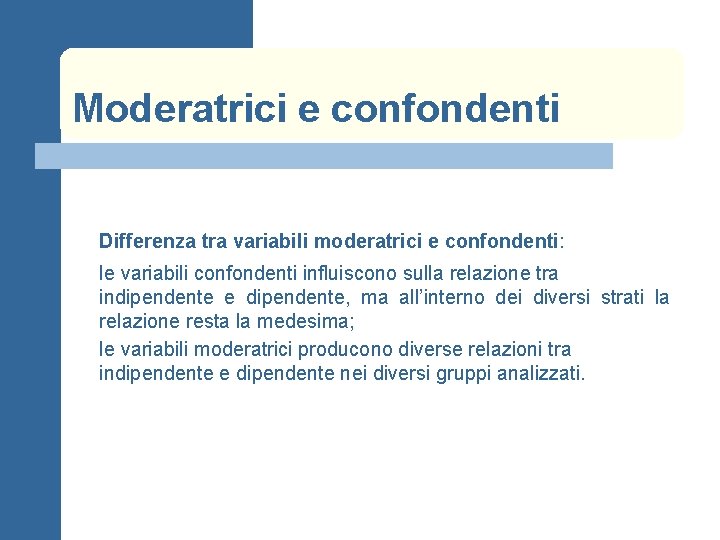 Moderatrici e confondenti

Differenza tra variabili moderatrici e confondenti:

le variabili confondenti influiscono sulla relazione tra indipendente e dipendente, ma all'interno dei diversi strati la relazione resta la medesima;

le variabili moderatrici producono diverse relazioni tra indipendente e dipendente nei diversi gruppi analizzati.